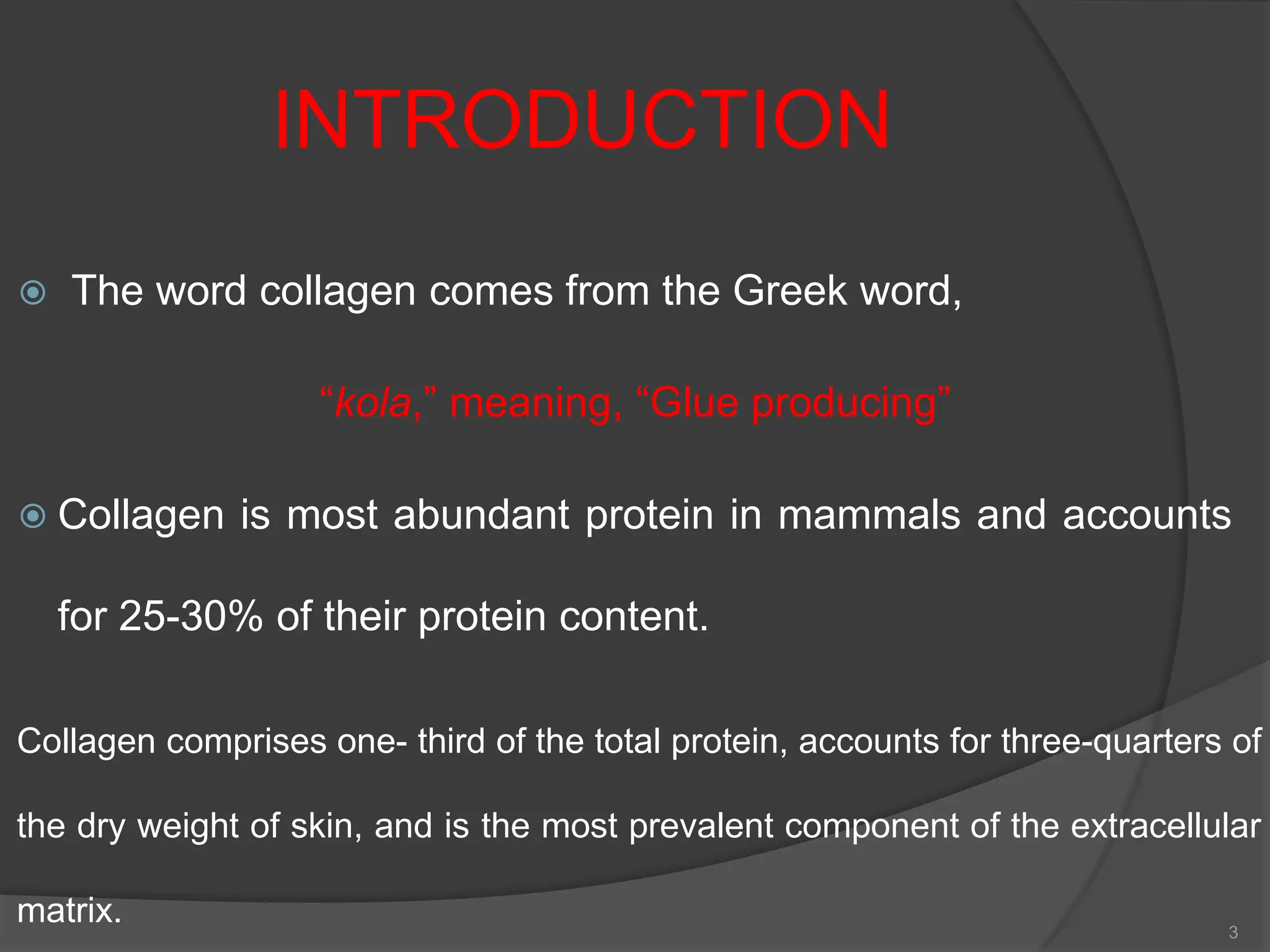 INTRODUCTION

The word collagen comes from the Greek word,

“kola,” meaning, “Glue producing”

Collagen is most abundant protein in mammals and accounts for 25-30% of their protein content.

Collagen comprises one- third of the total protein, accounts for three-quarters of the dry weight of skin, and is the most prevalent component of the extracellular matrix.

3